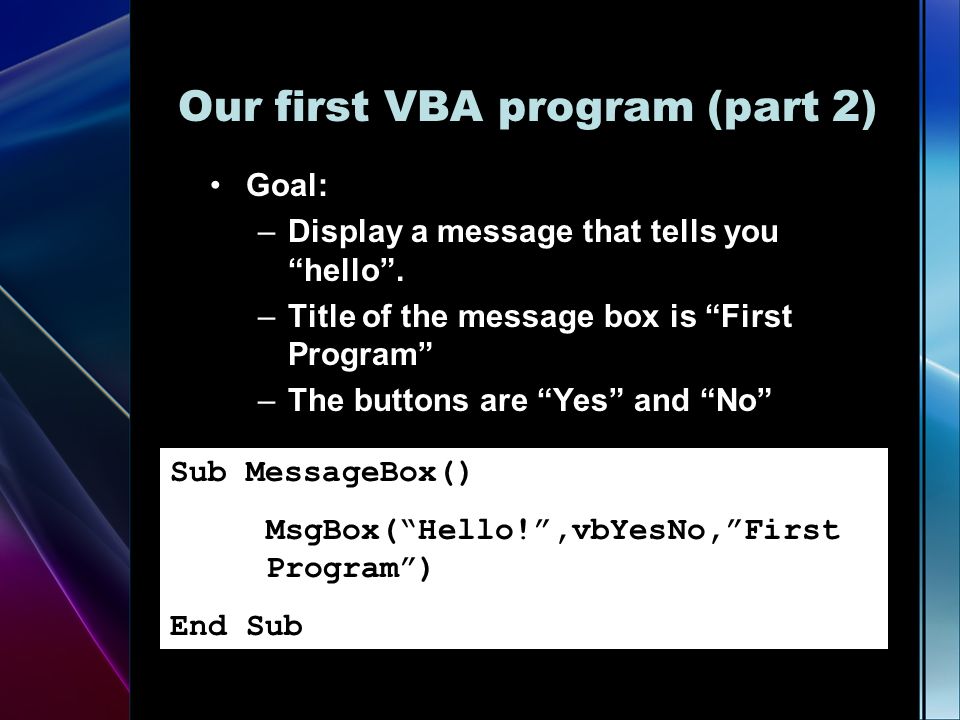 Our first VBA program (part 2)

• Goal:
– Display a message that tells you “hello”.
– Title of the message box is “First Program”
– The buttons are “Yes” and “No”

Sub MessageBox()

MsgBox(“Hello!”,vbYesNo,”First Program”)

End Sub